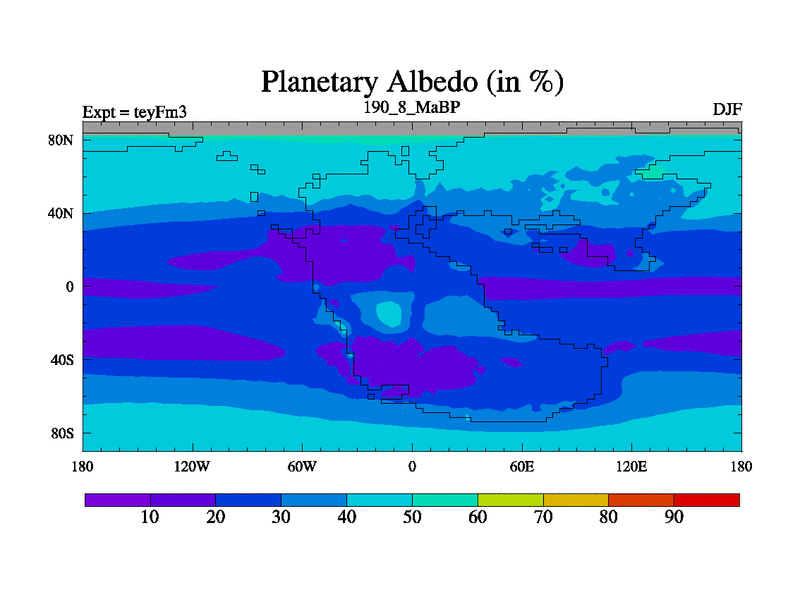 Planetary Albedo (in %)

Expt = teyFm3

190_8_MaBP

DJF

80N
40N
0
40S
80S

180
120W
60W
0
60E
120E
180

10
20
30
40
50
60
70
80
90